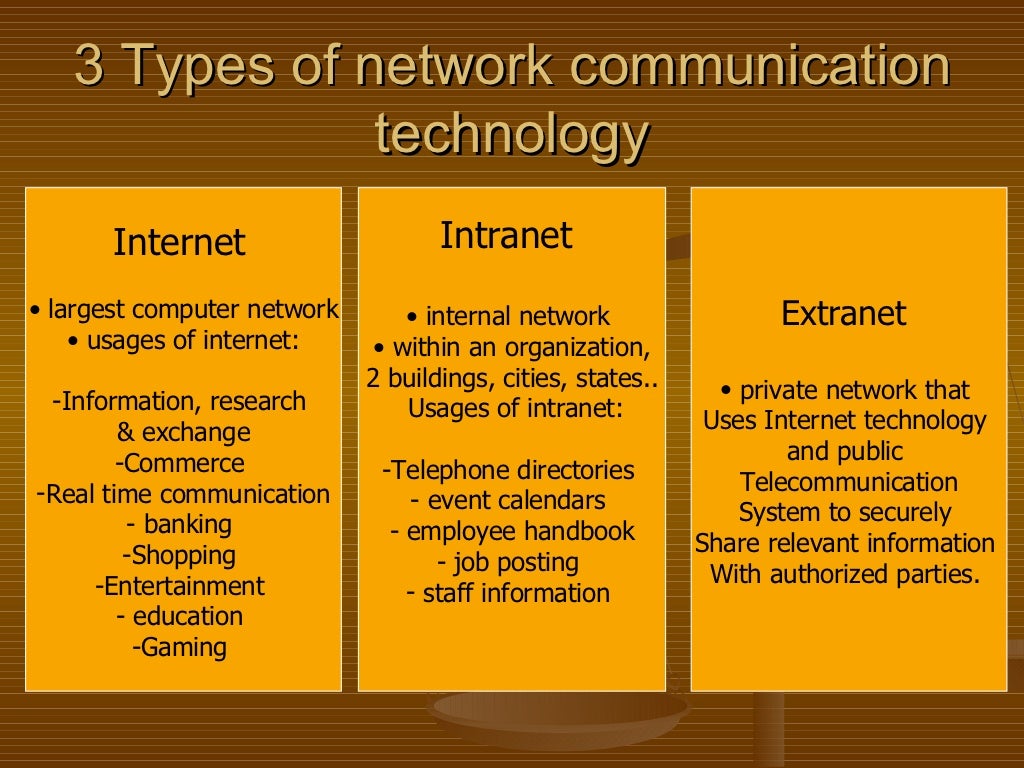 3 Types of network communication technology

Internet

• largest computer network
• usages of internet:

-Information, research & exchange
-Commerce
-Real time communication
- banking
-Shopping
-Entertainment
- education
-Gaming

Intranet

• internal network
• within an organization, 2 buildings, cities, states..
Usages of intranet:

-Telephone directories
- event calendars
- employee handbook
- job posting
- staff information

Extranet

• private network that Uses Internet technology and public Telecommunication System to securely Share relevant information With authorized parties.